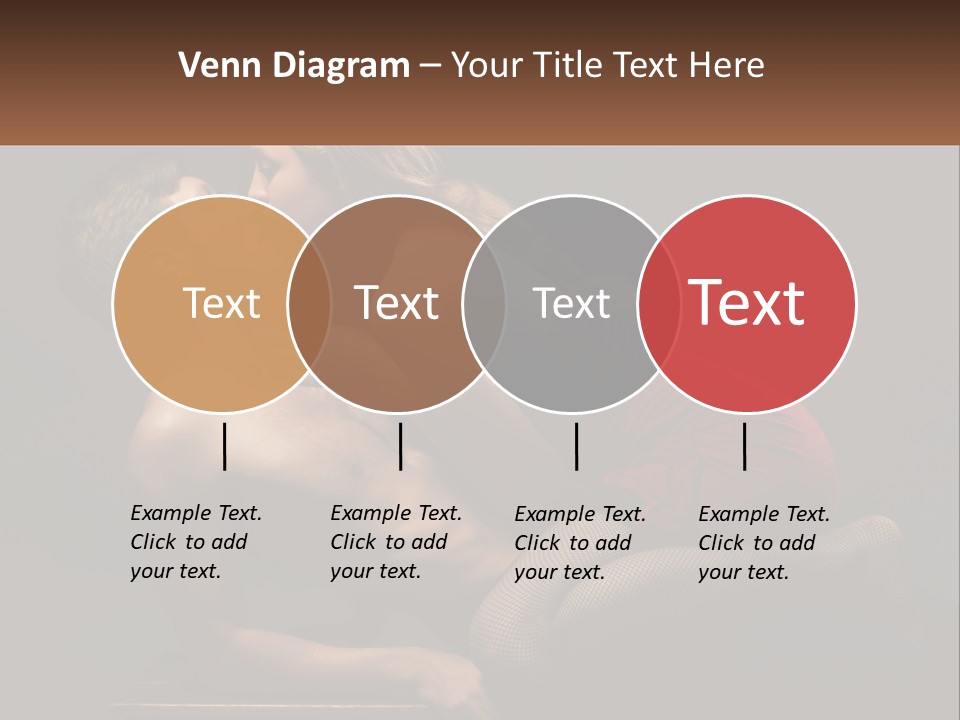 Venn Diagram – Your Title Text Here

Text

Text

Text

Text

Example Text. Click to add your text.

Example Text. Click to add your text.

Example Text. Click to add your text.

Example Text. Click to add your text.